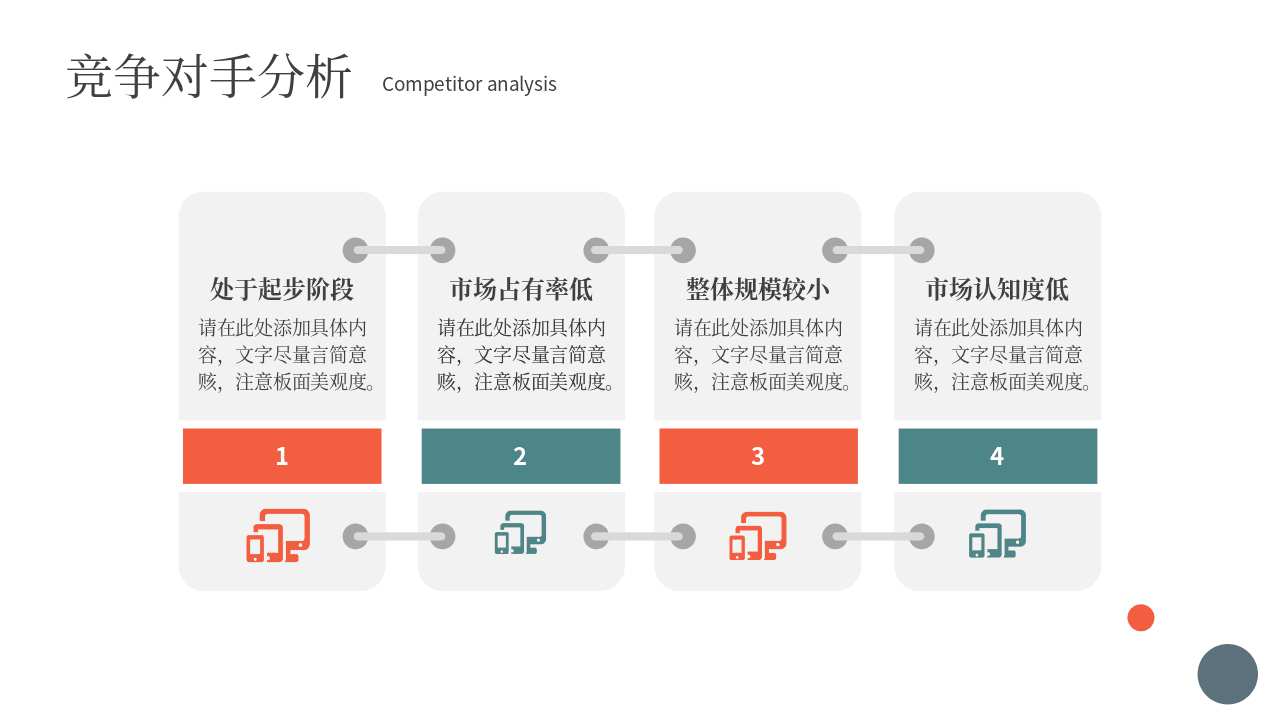 竞争对手分析 Competitor analysis

处于起步阶段

请在此处添加具体内容，文字尽量言简意赅，注意板面美观度。

1

市场占有率低

请在此处添加具体内容，文字尽量言简意赅，注意板面美观度。

2

整体规模较小

请在此处添加具体内容，文字尽量言简意赅，注意板面美观度。

3

市场认知度低

请在此处添加具体内容，文字尽量言简意赅，注意板面美观度。

4